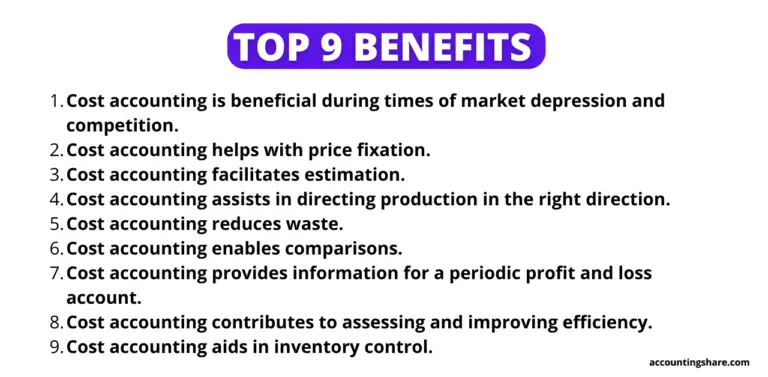 TOP 9 BENEFITS

1. Cost accounting is beneficial during times of market depression and competition.
2. Cost accounting helps with price fixation.
3. Cost accounting facilitates estimation.
4. Cost accounting assists in directing production in the right direction.
5. Cost accounting reduces waste.
6. Cost accounting enables comparisons.
7. Cost accounting provides information for a periodic profit and loss account.
8. Cost accounting contributes to assessing and improving efficiency.
9. Cost accounting aids in inventory control.

accountingshare.com